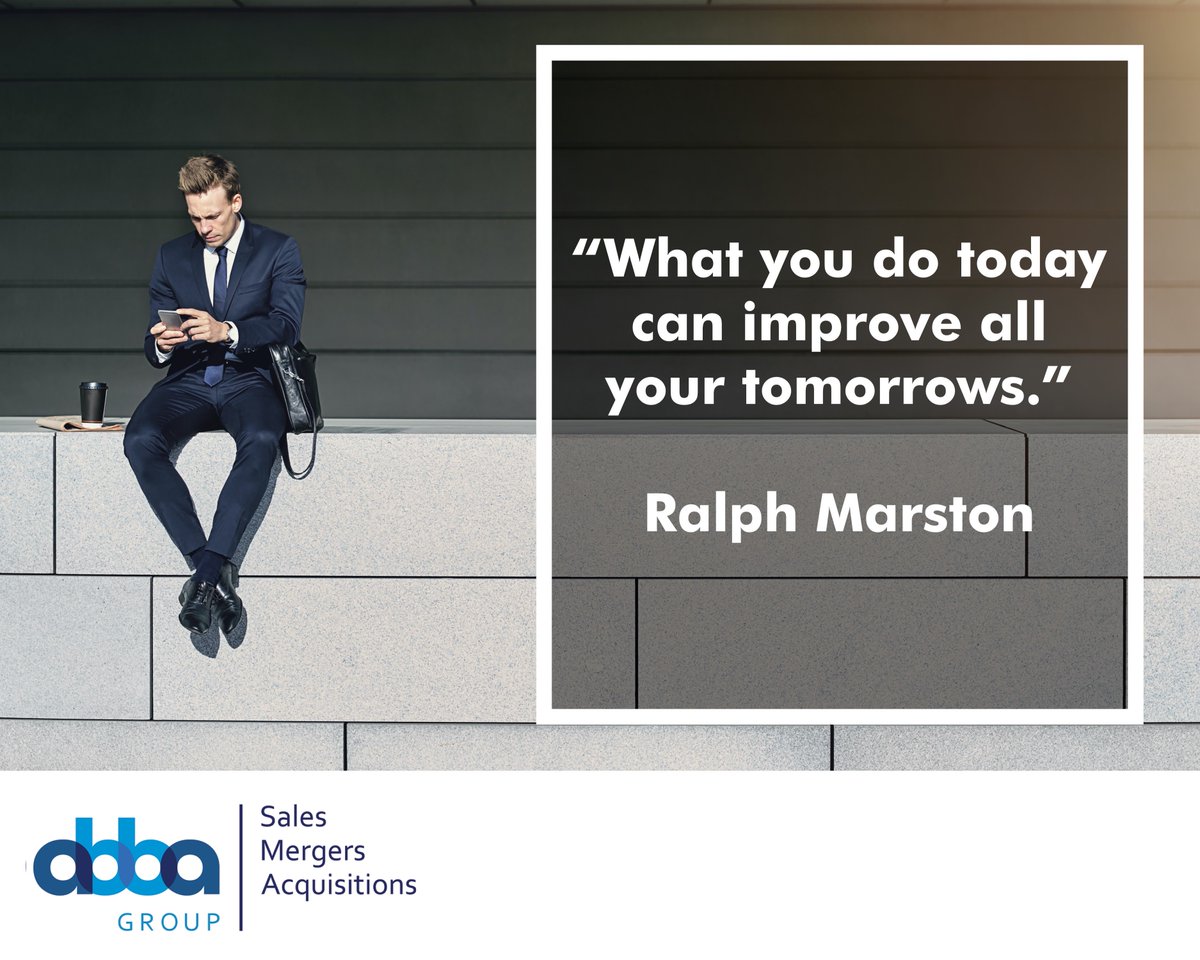 “What you do today can improve all your tomorrows.”

Ralph Marston

abba
GROUP

Sales
Mergers
Acquisitions